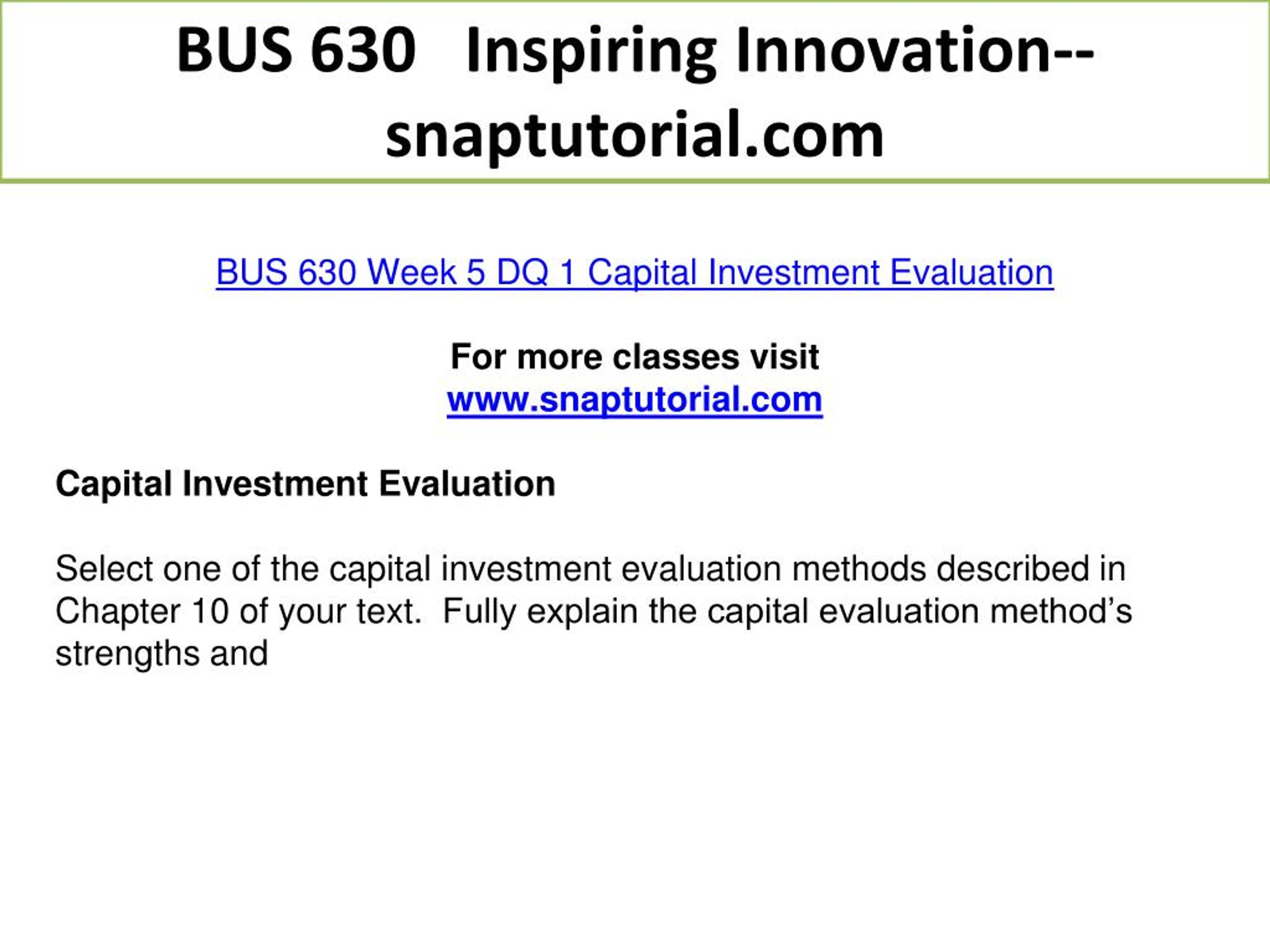 BUS 630 Inspiring Innovation--snaptutorial.com

BUS 630 Week 5 DQ 1 Capital Investment Evaluation

For more classes visit
www.snaptutorial.com

Capital Investment Evaluation

Select one of the capital investment evaluation methods described in Chapter 10 of your text. Fully explain the capital evaluation method’s strengths and